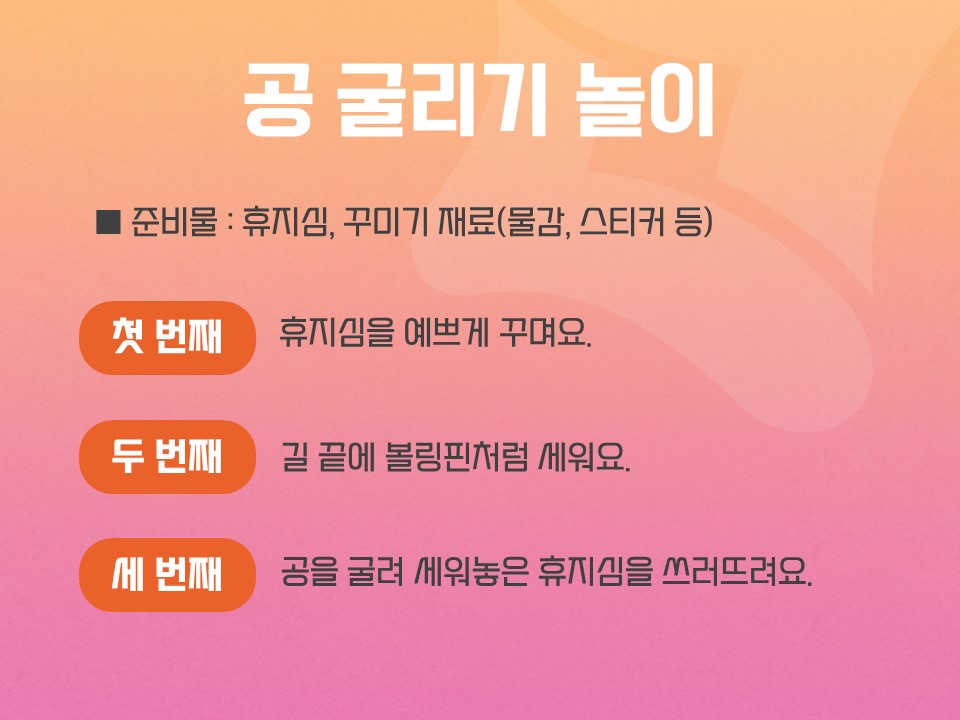 공 굴리기 놀이

■ 준비물 : 휴지심, 꾸미기 재료(물감, 스티커 등)

첫 번째 휴지심을 예쁘게 꾸며요.

두 번째 길 끝에 볼링핀처럼 세워요.

세 번째 공을 굴려 세워놓은 휴지심을 쓰러뜨려요.